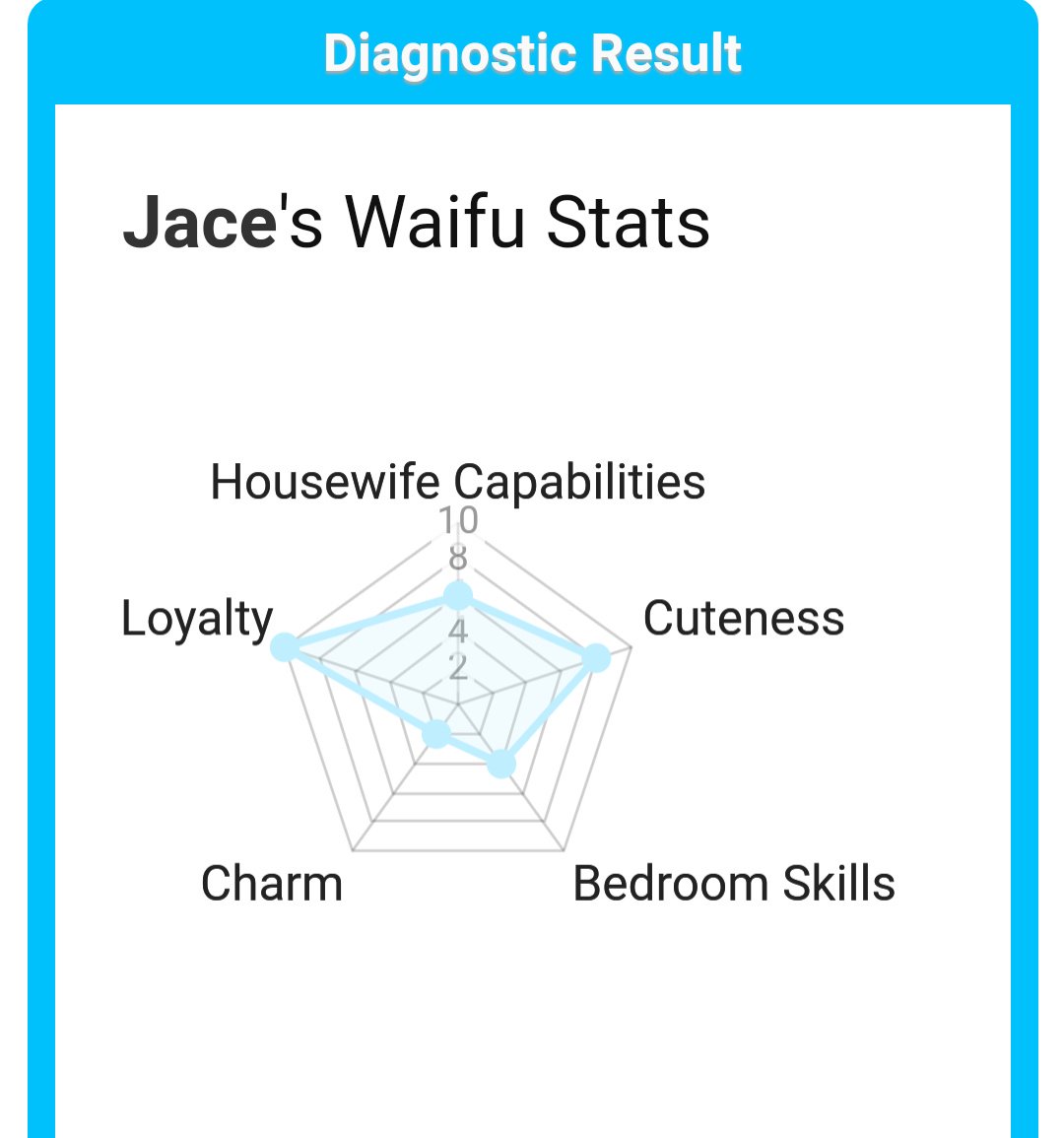 Diagnostic Result

Jace's Waifu Stats

Housewife Capabilities
10
8
4
2
Loyalty
Cuteness
Charm
Bedroom Skills